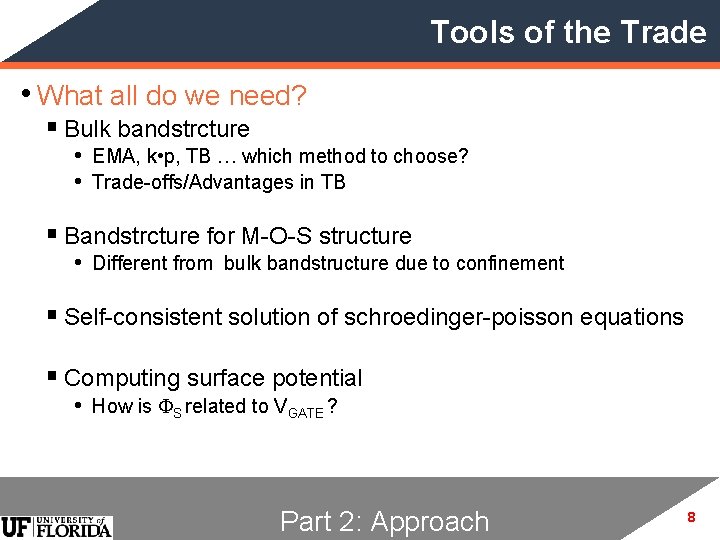 Tools of the Trade

• What all do we need?

▪ Bulk bandstrcture

• EMA, k•p, TB … which method to choose?

• Trade-offs/Advantages in TB

▪ Bandstrcture for M-O-S structure

• Different from bulk bandstructure due to confinement

▪ Self-consistent solution of schroedinger-poisson equations

▪ Computing surface potential

• How is $\Phi_S$ related to $V_{GATE}$ ?

UF UNIVERSITY of FLORIDA

Part 2: Approach

8